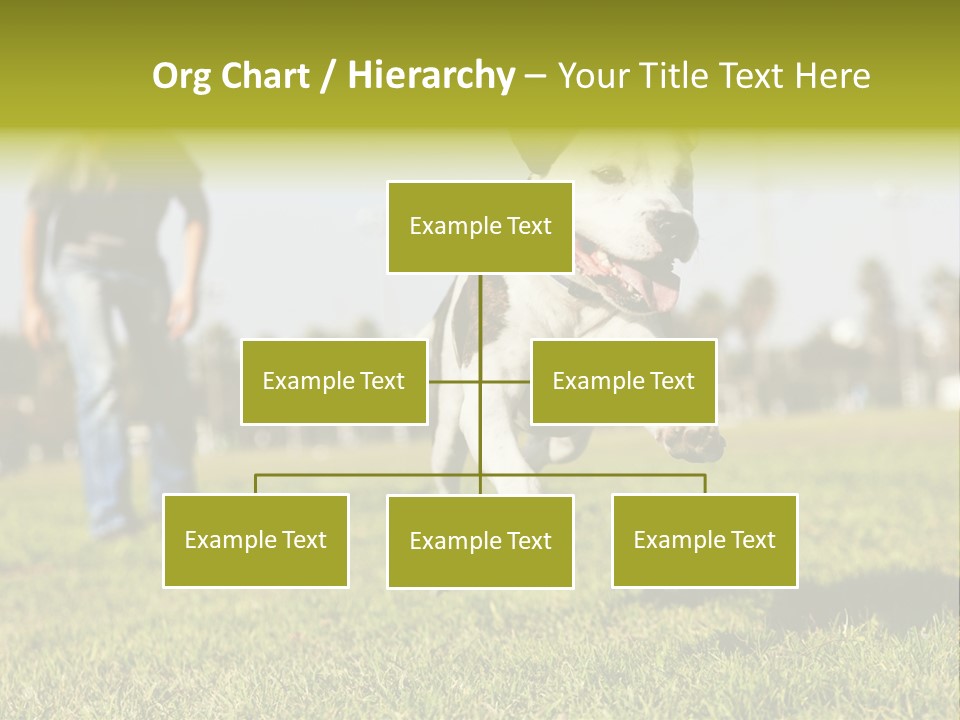 Org Chart / Hierarchy – Your Title Text Here

Example Text

Example Text

Example Text

Example Text

Example Text

Example Text